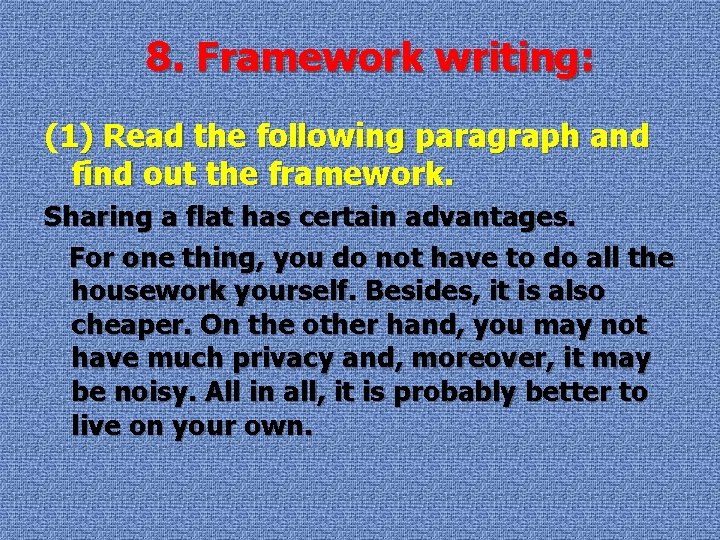 8. Framework writing:

(1) Read the following paragraph and find out the framework.

Sharing a flat has certain advantages.

For one thing, you do not have to do all the housework yourself. Besides, it is also cheaper. On the other hand, you may not have much privacy and, moreover, it may be noisy. All in all, it is probably better to live on your own.